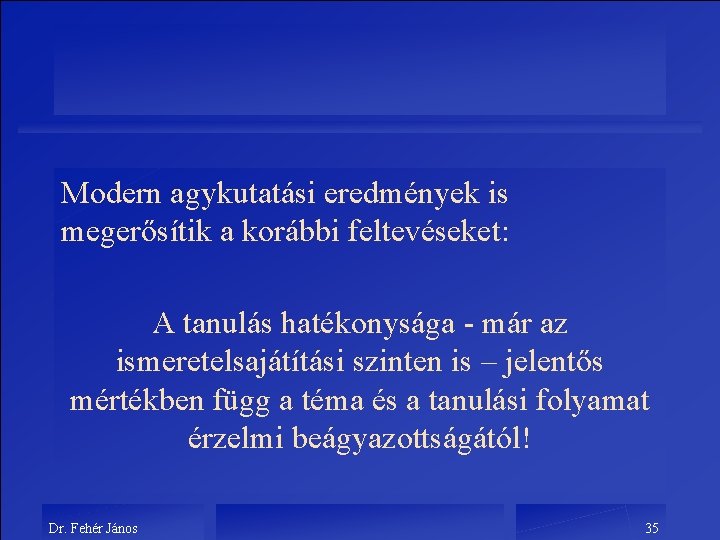 Modern agykutatási eredmények is megerősítik a korábbi feltevéseket:

A tanulás hatékonysága - már az ismeretelsajátítási szinten is – jelentős mértékben függ a téma és a tanulási folyamat érzelmi beágyazottságától!

Dr. Fehér János

35